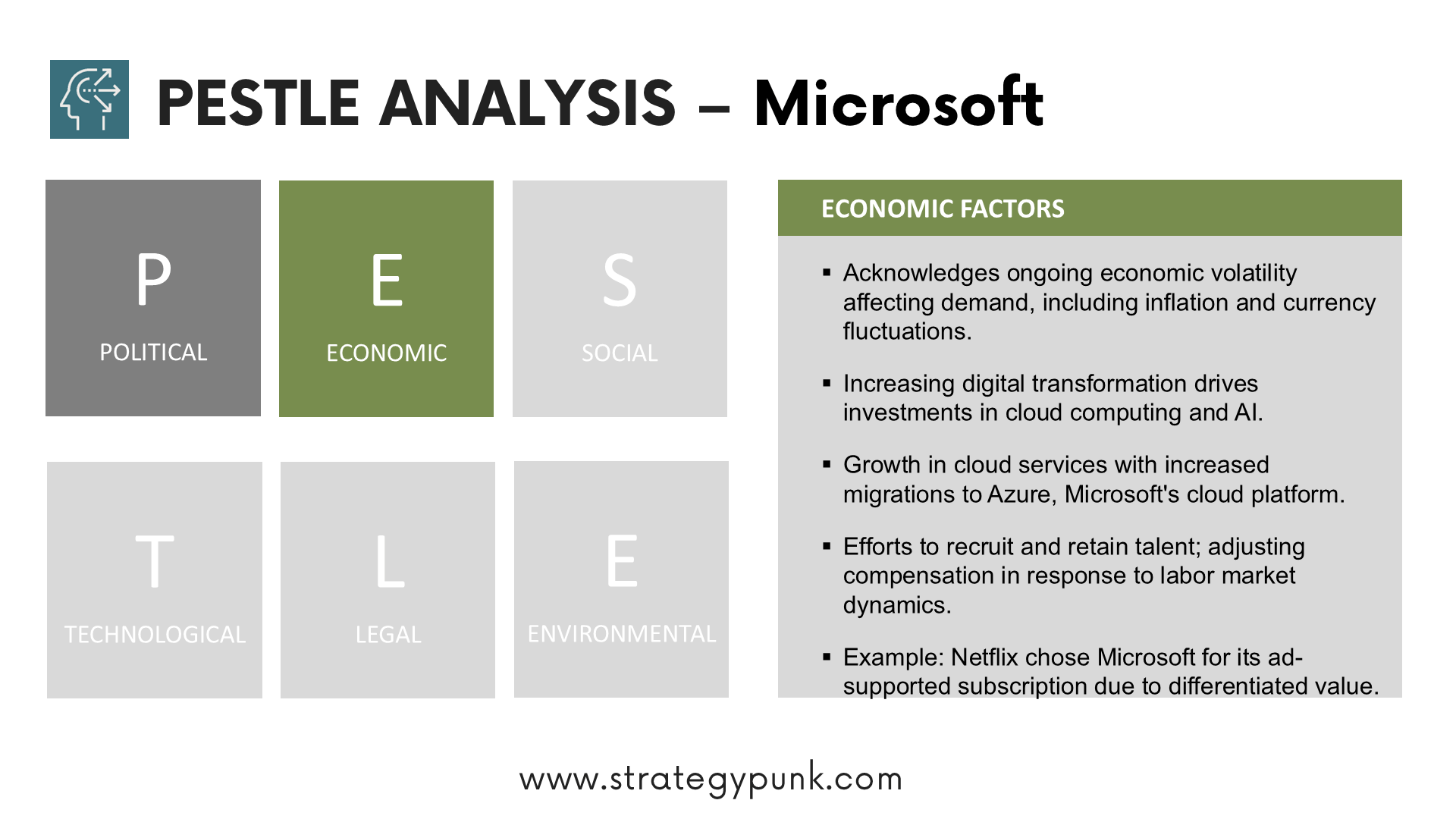 PESTLE ANALYSIS – Microsoft

P
POLITICAL

E
ECONOMIC

S
SOCIAL

T
TECHNOLOGICAL

L
LEGAL

E
ENVIRONMENTAL

ECONOMIC FACTORS

▪ Acknowledges ongoing economic volatility affecting demand, including inflation and currency fluctuations.

▪ Increasing digital transformation drives investments in cloud computing and AI.

▪ Growth in cloud services with increased migrations to Azure, Microsoft's cloud platform.

▪ Efforts to recruit and retain talent; adjusting compensation in response to labor market dynamics.

▪ Example: Netflix chose Microsoft for its ad-supported subscription due to differentiated value.

www.strategypunk.com